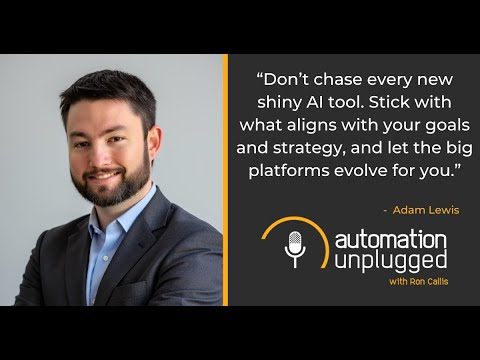 “Don’t chase every new shiny AI tool. Stick with what aligns with your goals and strategy, and let the big platforms evolve for you.”

- Adam Lewis

automation unplugged
with Ron Callis